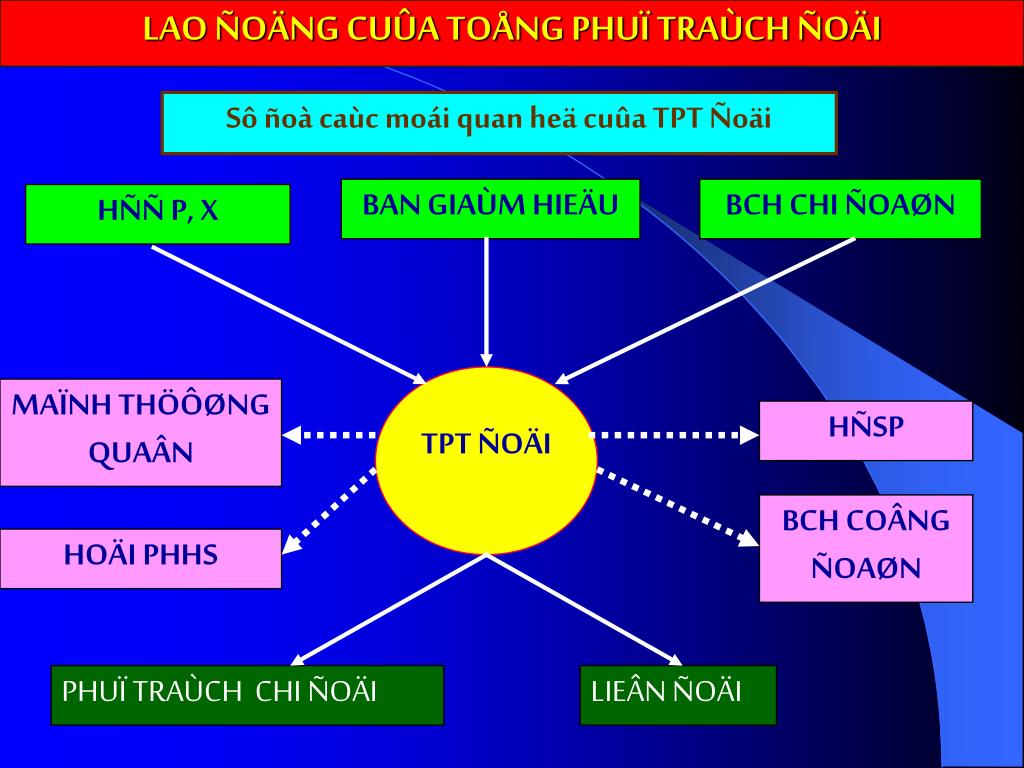 LAO ÑOÄNG CUÛA TOÅNG PHUÏ TRAÙCH ÑOÄI

Sô ñoà caùc moái quan heä cuûa TPT Ñoäi

HÑÑ P, X

BAN GIAÙM HIEÄU

BCH CHI ÑOAØN

MAÏNH THÖÔØNG QUAÂN

TPT ÑOÄI

HÑSP

HOÄI PHHS

BCH COÂNG ÑOAØN

PHUÏ TRAÙCH CHI ÑOÄI

LIEÂN ÑOÄI